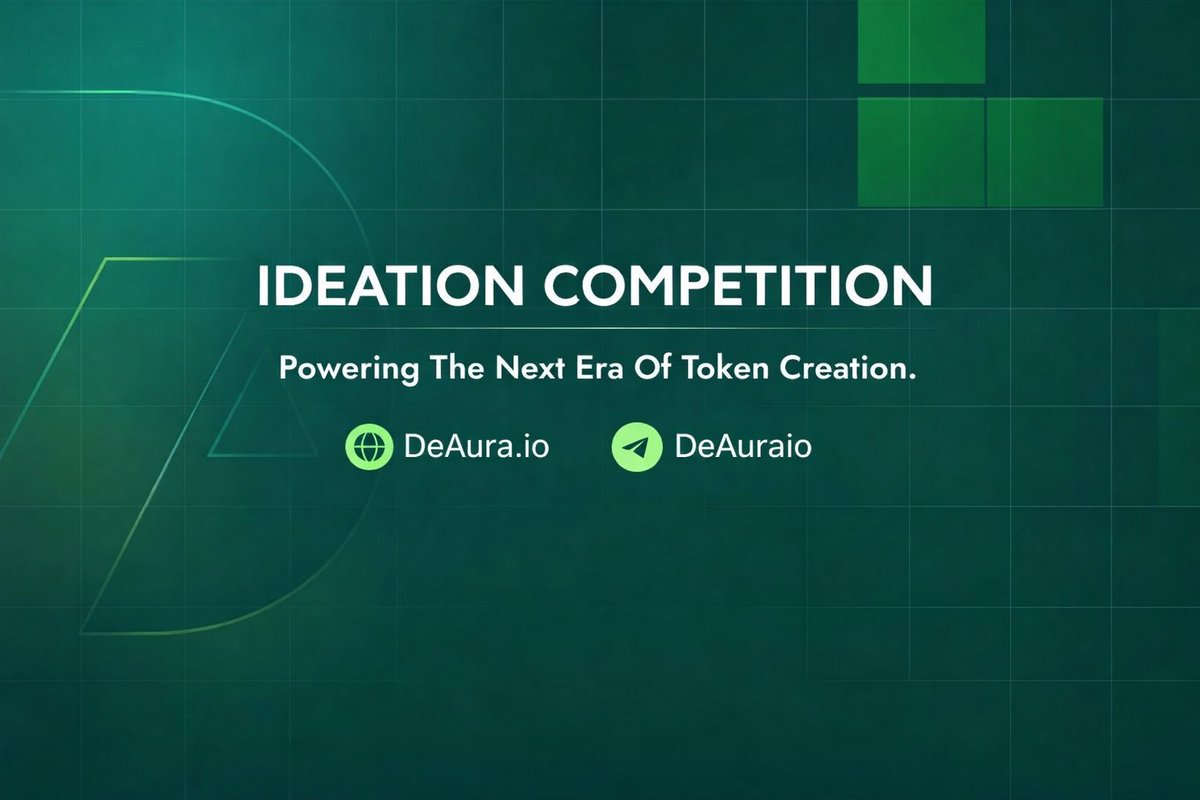 IDEATION COMPETITION

Powering The Next Era Of Token Creation.

DeAura.io DeAuraio